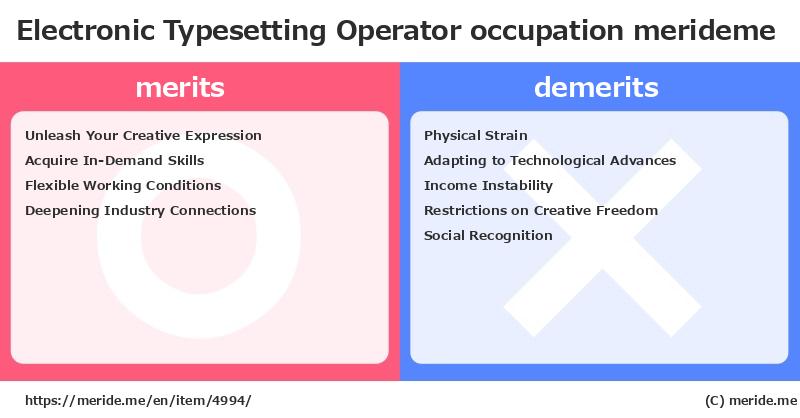 Electronic Typesetting Operator occupation merideme

merits

Unleash Your Creative Expression
Acquire In-Demand Skills
Flexible Working Conditions
Deepening Industry Connections

demerits

Physical Strain
Adapting to Technological Advances
Income Instability
Restrictions on Creative Freedom
Social Recognition

https://meride.me/en/item/4994/

(C) meride.me